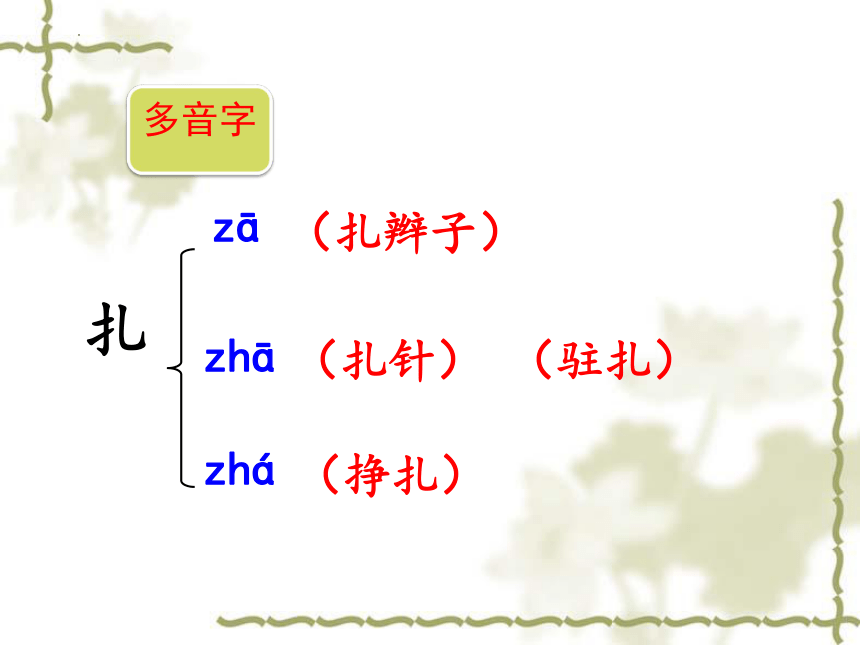 多音字

扎

zā （扎辫子）

zhā （扎针） （驻扎）

zhá （挣扎）